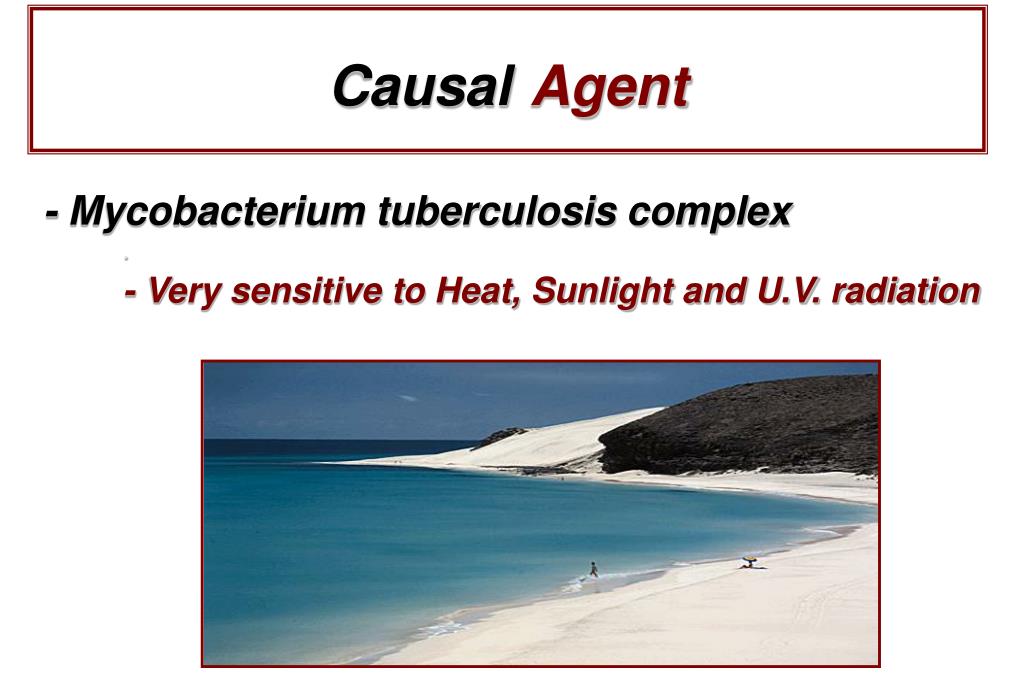 Causal Agent

- Mycobacterium tuberculosis complex

- Very sensitive to Heat, Sunlight and U.V. radiation